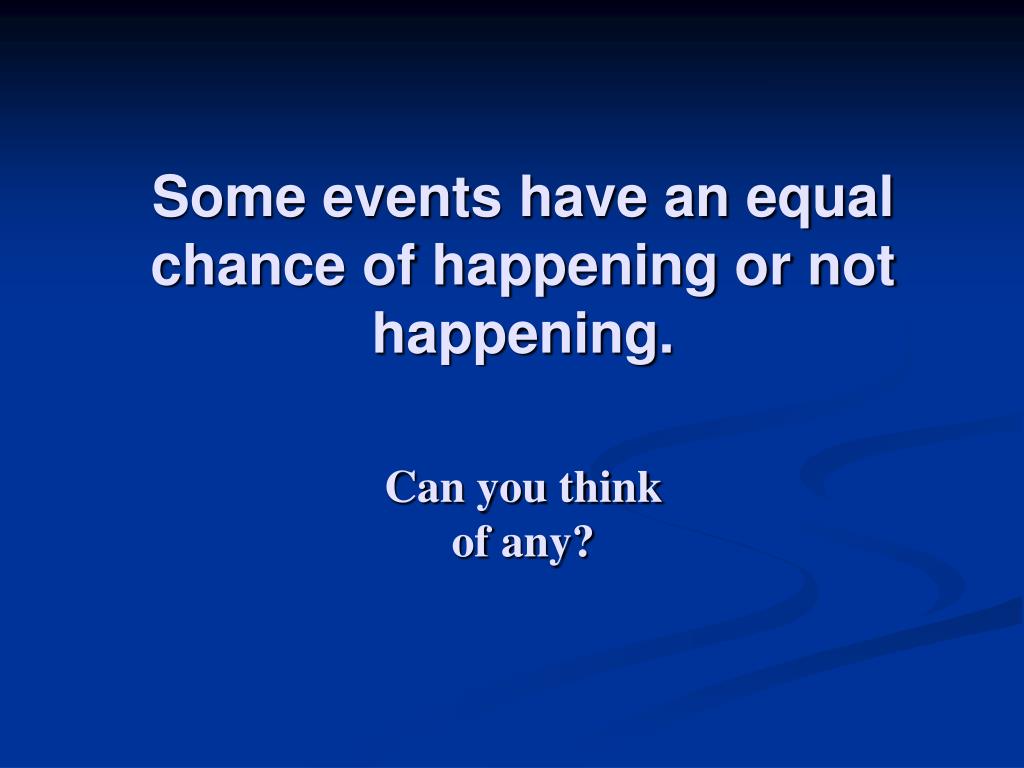 Some events have an equal chance of happening or not happening.

Can you think of any?